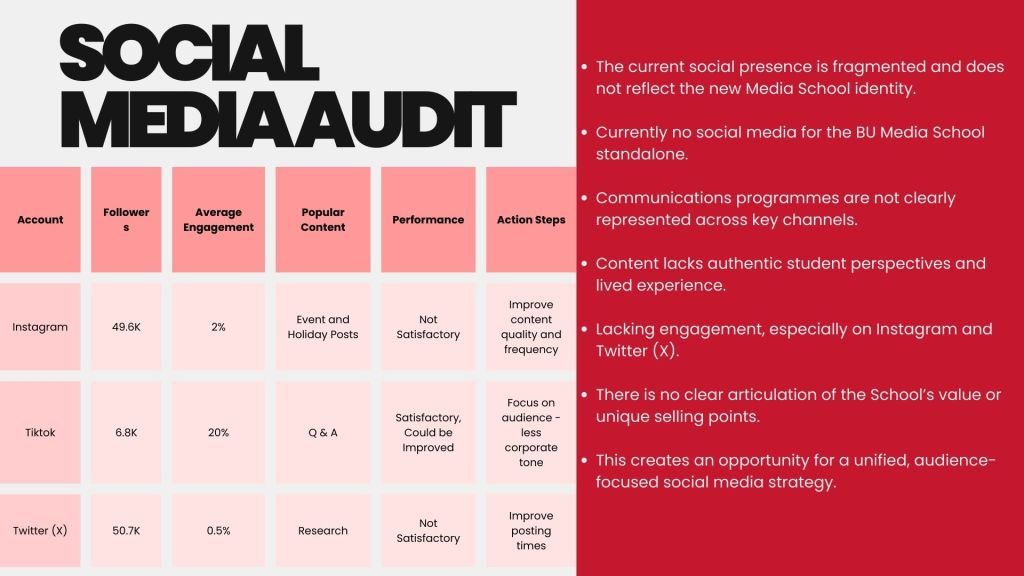 SOCIAL MEDIA AUDIT

| Account | Followers | Average Engagement | Popular Content | Performance | Action Steps |
|---|---|---|---|---|---|
| Instagram | 49.6K | 2% | Event and Holiday Posts | Not Satisfactory | Improve content quality and frequency |
| Tiktok | 6.8K | 20% | Q & A | Satisfactory, Could be Improved | Focus on audience - less corporate tone |
| Twitter (X) | 50.7K | 0.5% | Research | Not Satisfactory | Improve posting times |

• The current social presence is fragmented and does not reflect the new Media School identity.

• Currently no social media for the BU Media School standalone.

• Communications programmes are not clearly represented across key channels.

• Content lacks authentic student perspectives and lived experience.

• Lacking engagement, especially on Instagram and Twitter (X).

• There is no clear articulation of the School's value or unique selling points.

• This creates an opportunity for a unified, audience-focused social media strategy.